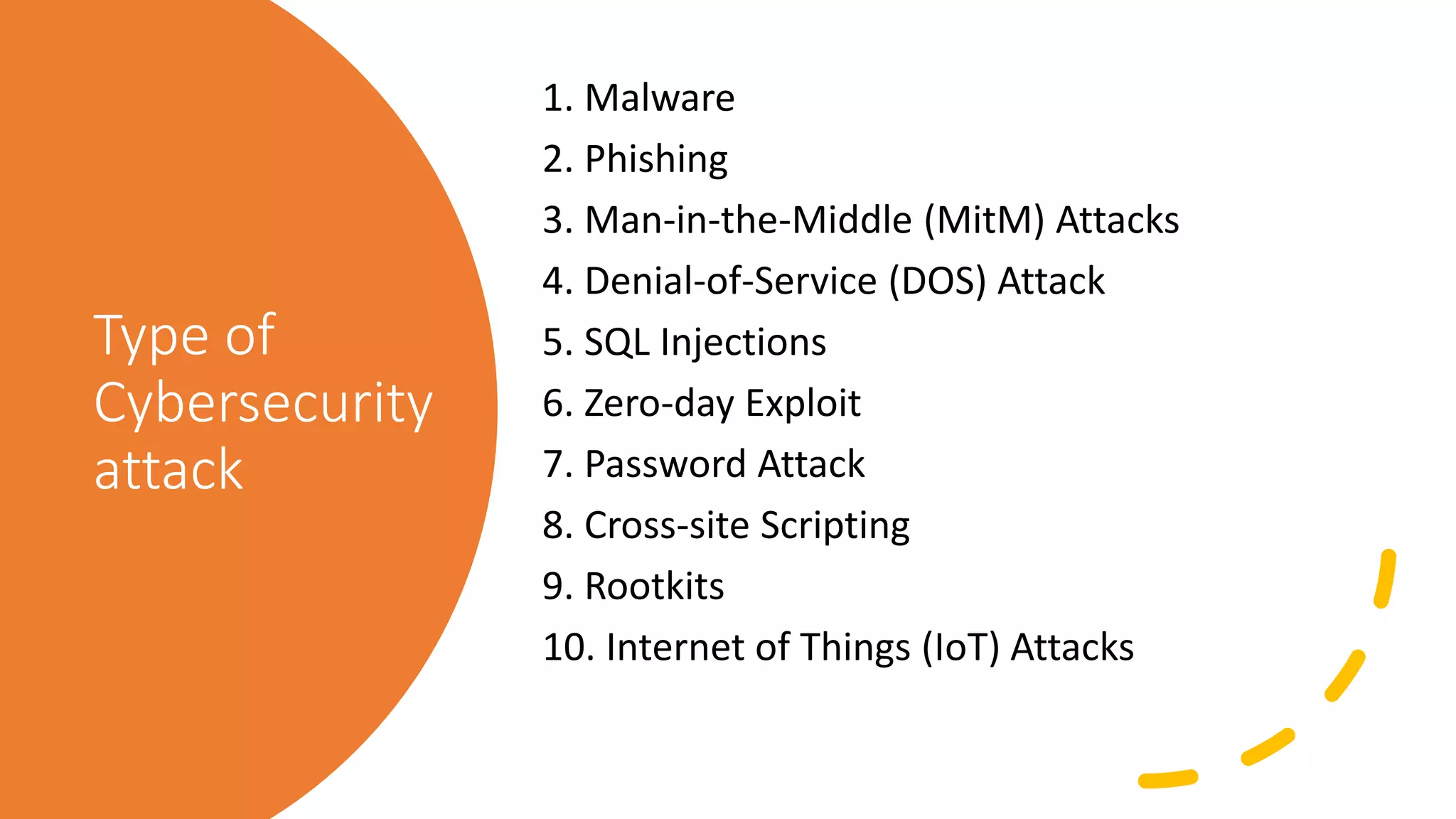 Type of Cybersecurity attack

1. Malware
2. Phishing
3. Man-in-the-Middle (MitM) Attacks
4. Denial-of-Service (DOS) Attack
5. SQL Injections
6. Zero-day Exploit
7. Password Attack
8. Cross-site Scripting
9. Rootkits
10. Internet of Things (IoT) Attacks